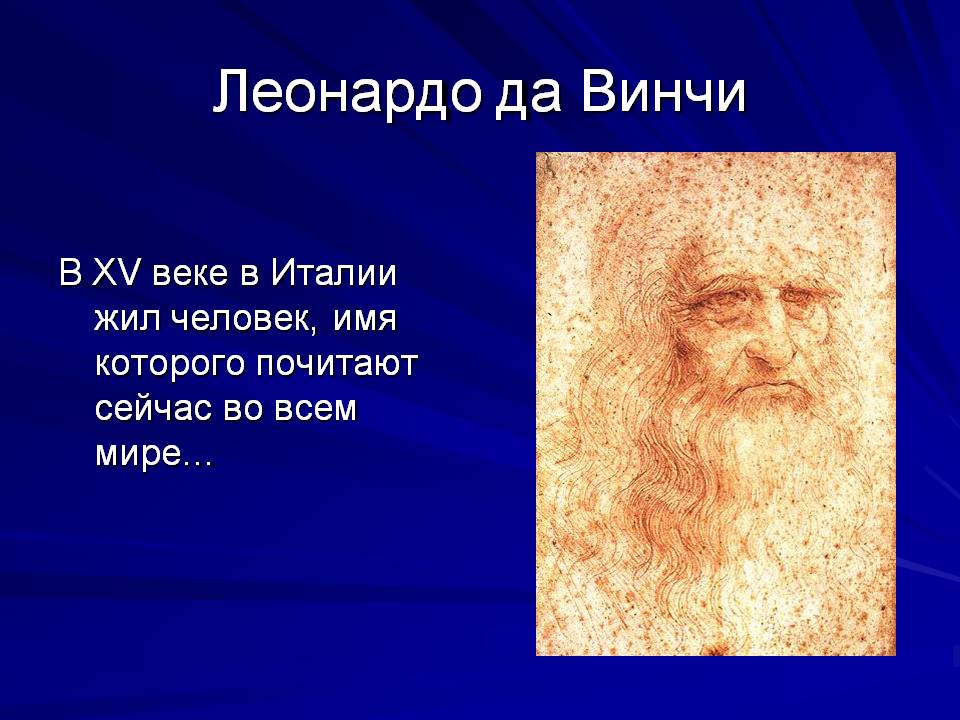 Леонардо да Винчи

В XV веке в Италии жил человек, имя которого почитают сейчас во всем мире…